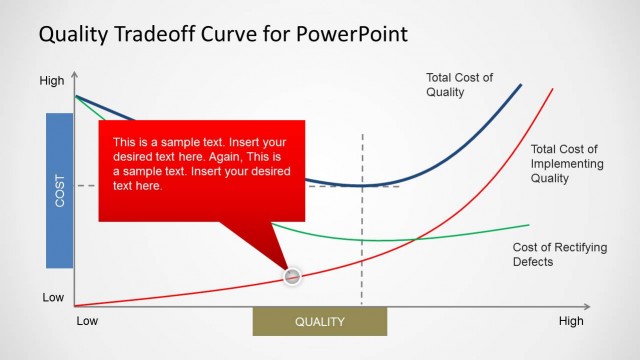 Quality Tradeoff Curve for PowerPoint

High

COST

Low

This is a sample text. Insert your desired text here. Again, This is a sample text. Insert your desired text here.

Total Cost of Quality

Total Cost of Implementing Quality

Cost of Rectifying Defects

Low

QUALITY

High